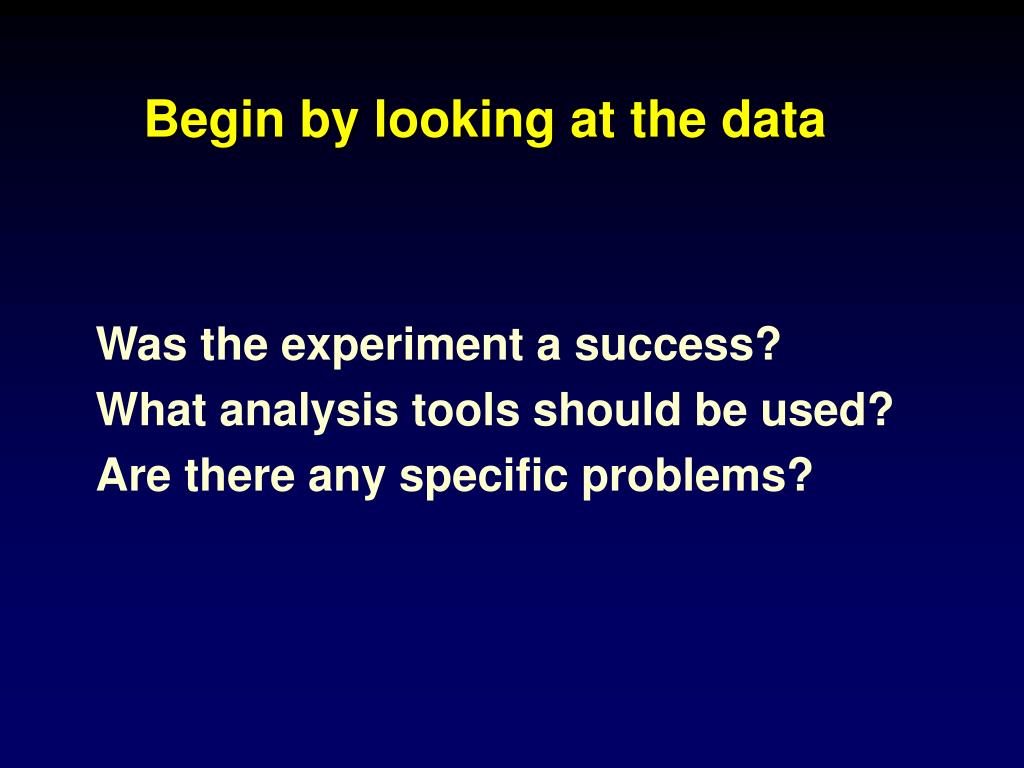 Begin by looking at the data

Was the experiment a success?
What analysis tools should be used?
Are there any specific problems?